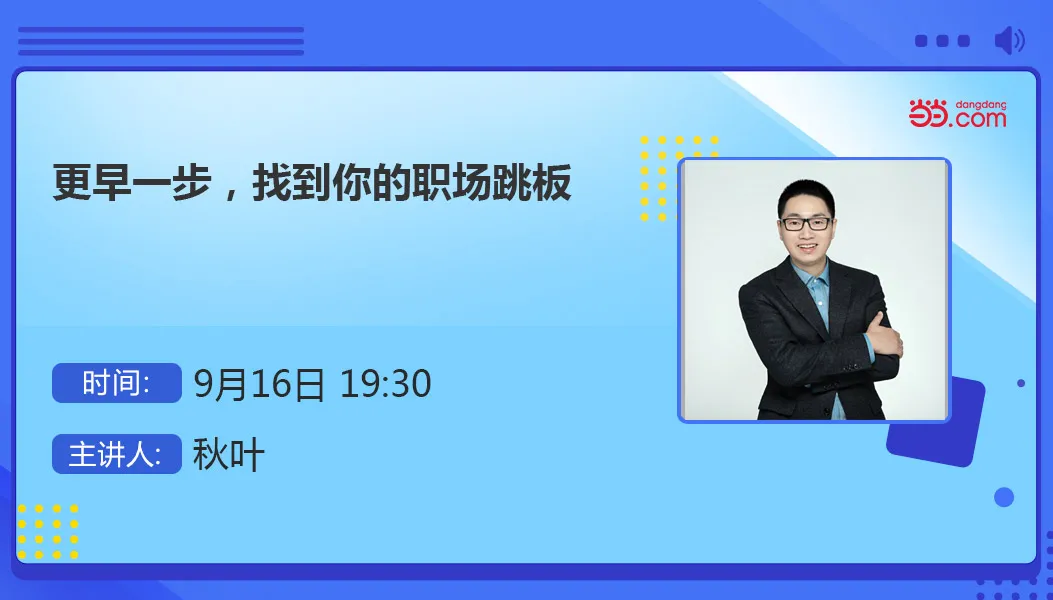 当当 dangdang .com

更早一步，找到你的职场跳板

时间: 9月16日 19:30

主讲人: 秋叶